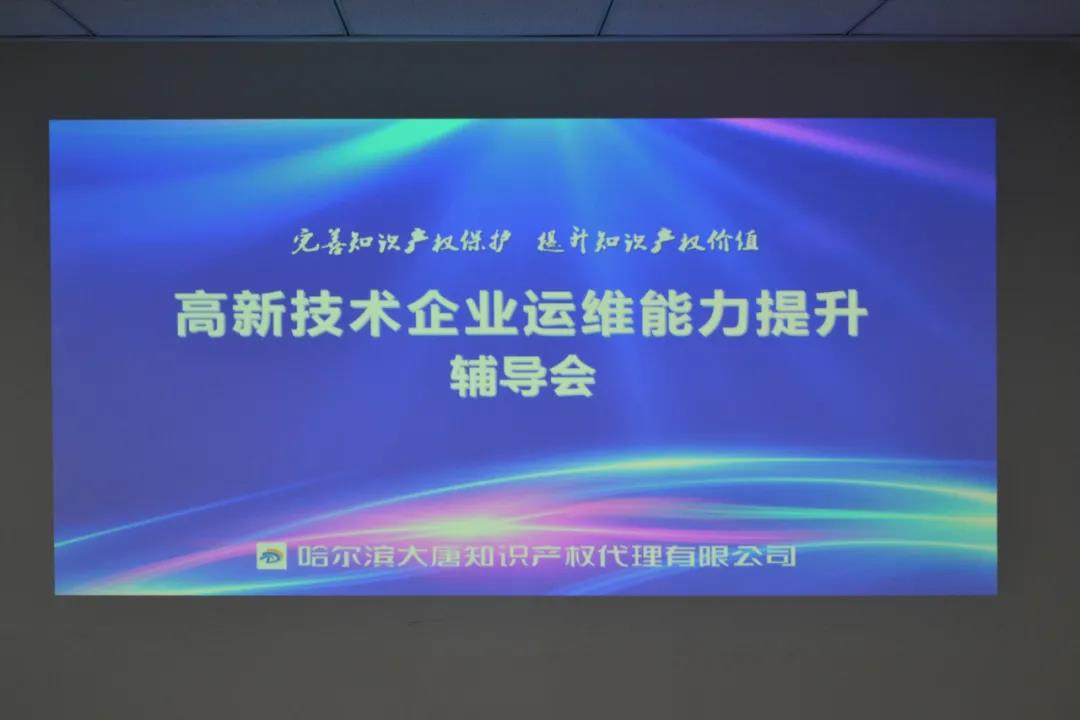 完善知识产权保护　提升知识产权价值

高新技术企业运维能力提升
辅导会

哈尔滨大唐知识产权代理有限公司